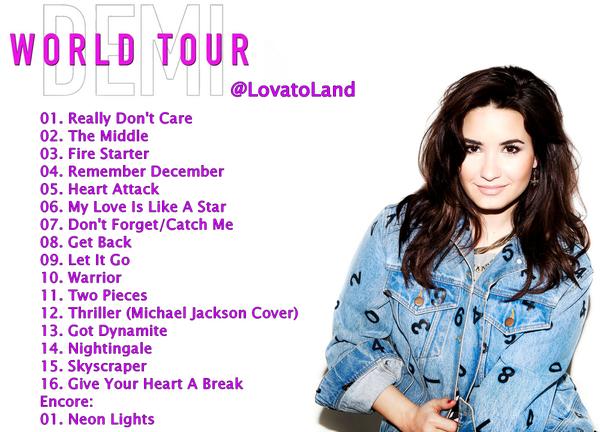 DEMI
WORLD TOUR
@LovatoLand

01. Really Don't Care
02. The Middle
03. Fire Starter
04. Remember December
05. Heart Attack
06. My Love Is Like A Star
07. Don't Forget/Catch Me
08. Get Back
09. Let It Go
10. Warrior
11. Two Pieces
12. Thriller (Michael Jackson Cover)
13. Got Dynamite
14. Nightingale
15. Skyscraper
16. Give Your Heart A Break
Encore:
01. Neon Lights